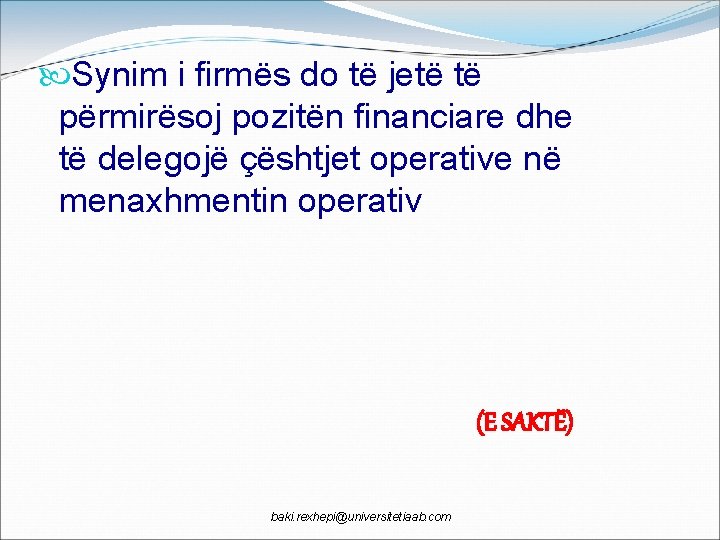 Synim i firmës do të jetë të përmirësoj pozitën financiare dhe të delegojë çështjet operative në menaxhmentin operativ

(E SAKTË)

baki.rexhepi@universitetiaab.com